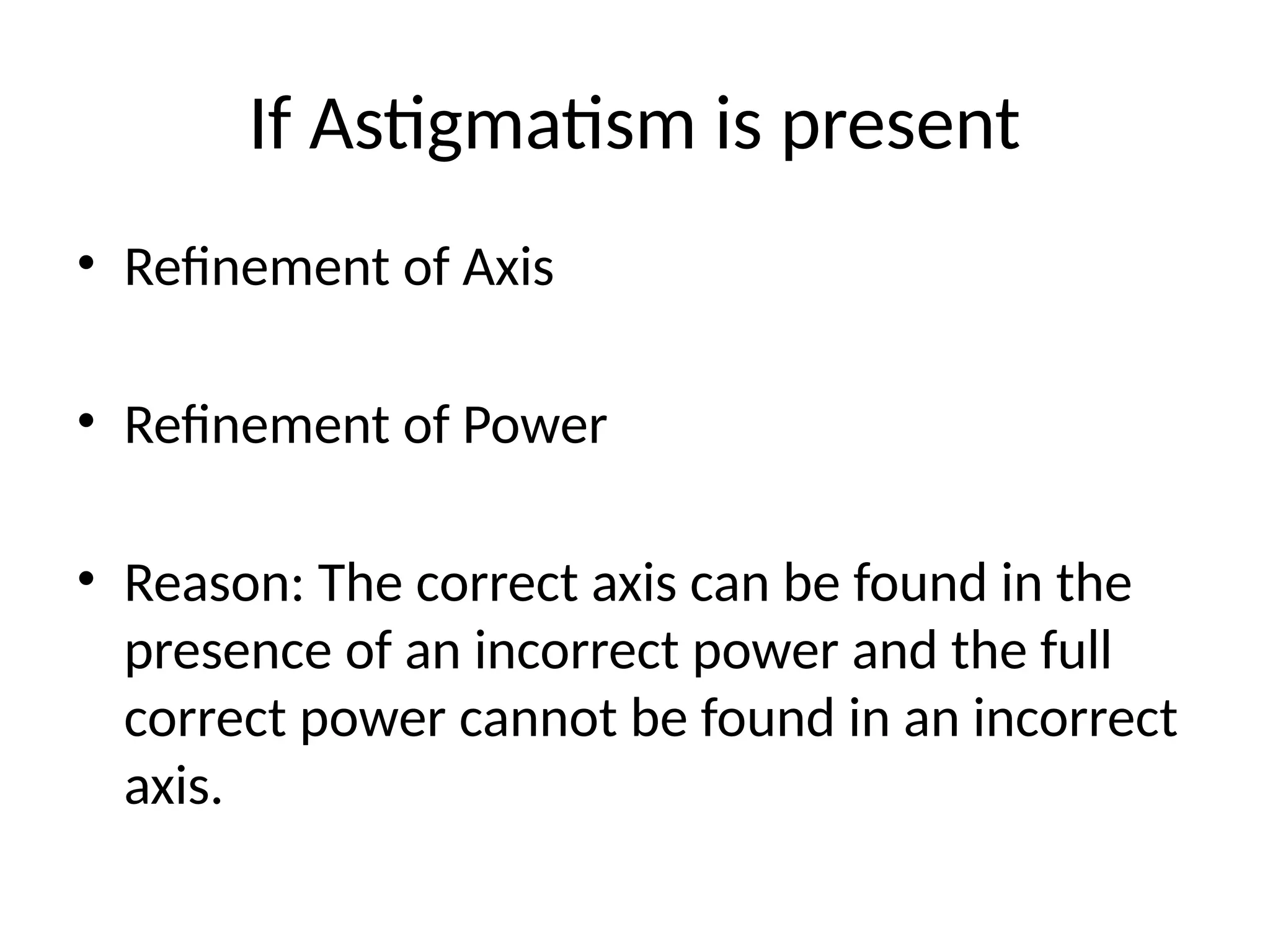 If Astigmatism is present

• Refinement of Axis

• Refinement of Power

• Reason: The correct axis can be found in the presence of an incorrect power and the full correct power cannot be found in an incorrect axis.